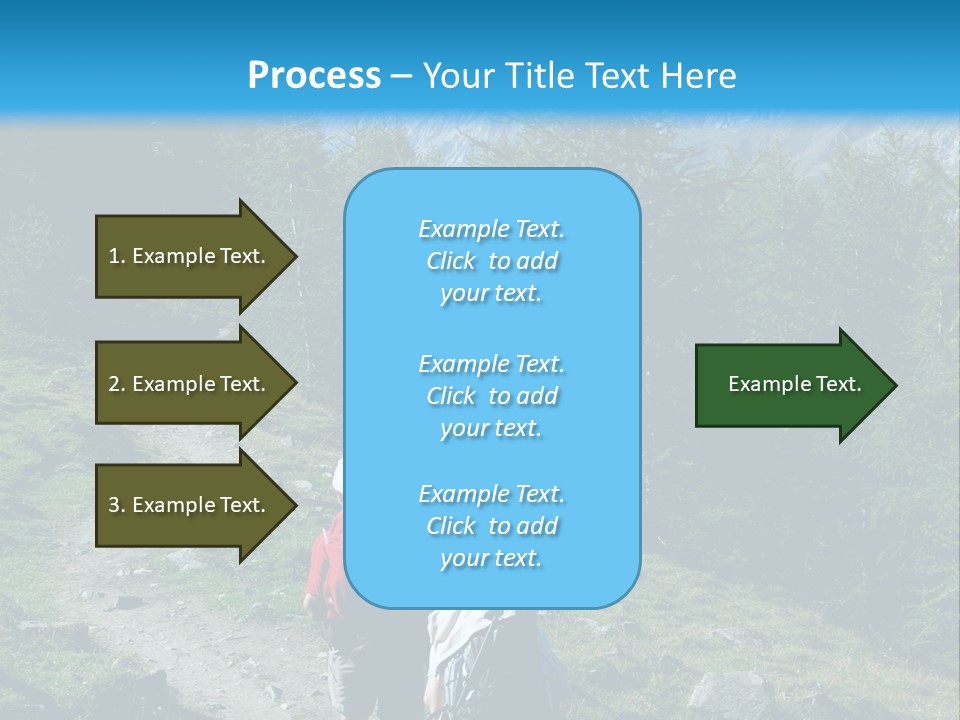 Process – Your Title Text Here

1. Example Text.

2. Example Text.

3. Example Text.

Example Text. Click to add your text.

Example Text. Click to add your text.

Example Text. Click to add your text.

Example Text.